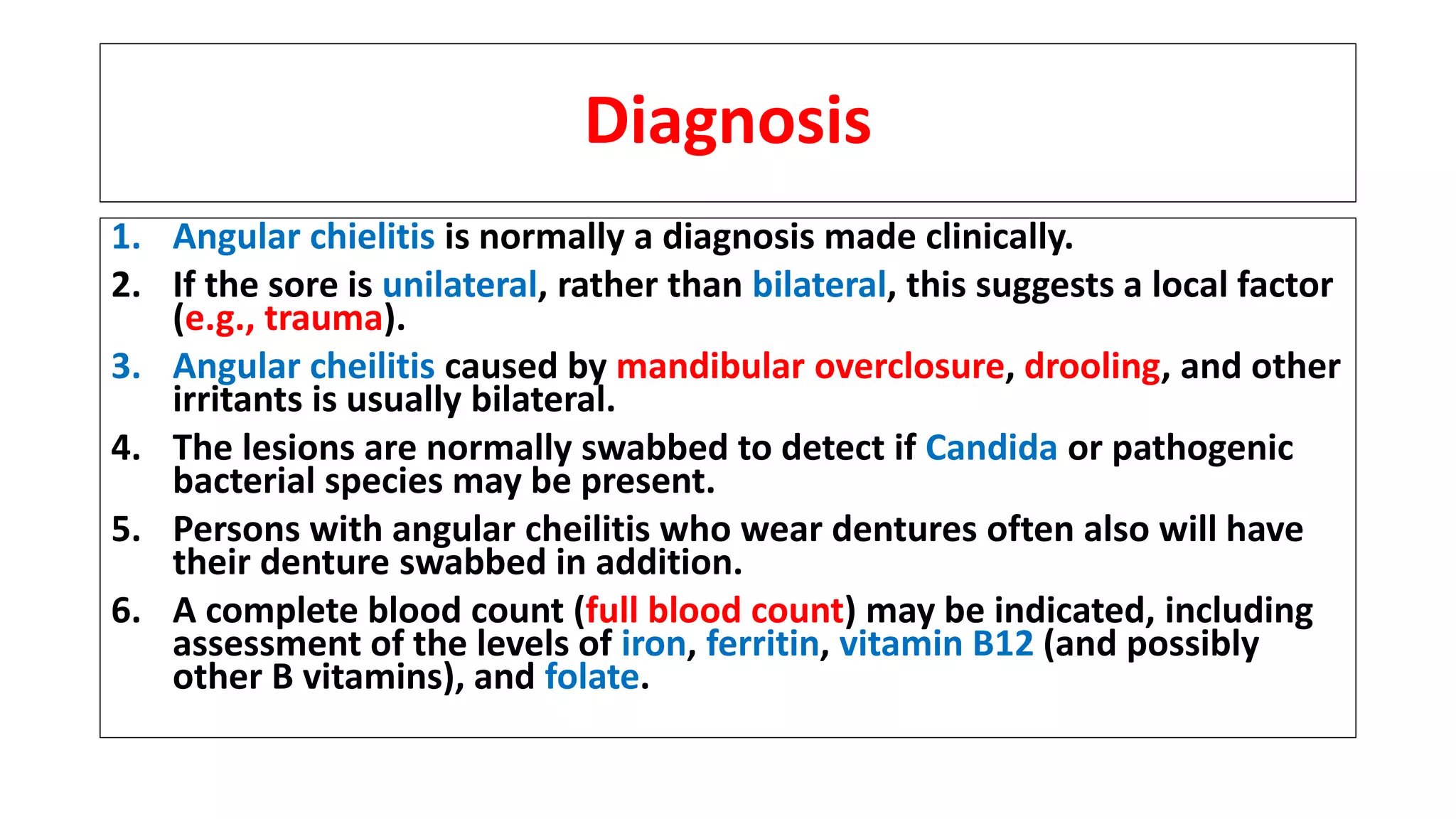 Diagnosis

1. Angular chielitis is normally a diagnosis made clinically.
2. If the sore is unilateral, rather than bilateral, this suggests a local factor (e.g., trauma).
3. Angular cheilitis caused by mandibular overclosure, drooling, and other irritants is usually bilateral.
4. The lesions are normally swabbed to detect if Candida or pathogenic bacterial species may be present.
5. Persons with angular cheilitis who wear dentures often also will have their denture swabbed in addition.
6. A complete blood count (full blood count) may be indicated, including assessment of the levels of iron, ferritin, vitamin B12 (and possibly other B vitamins), and folate.